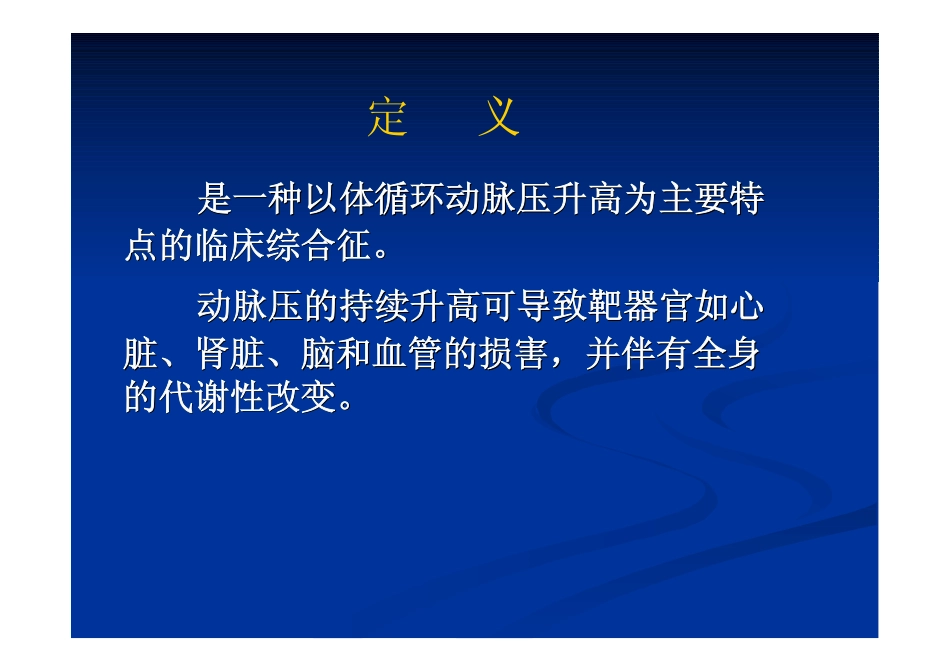 定　义

是一种以体循环动脉压升高为主要特点的临床综合征。

动脉压的持续升高可导致靶器官如心脏、肾脏、脑和血管的损害，并伴有全身的代谢性改变。